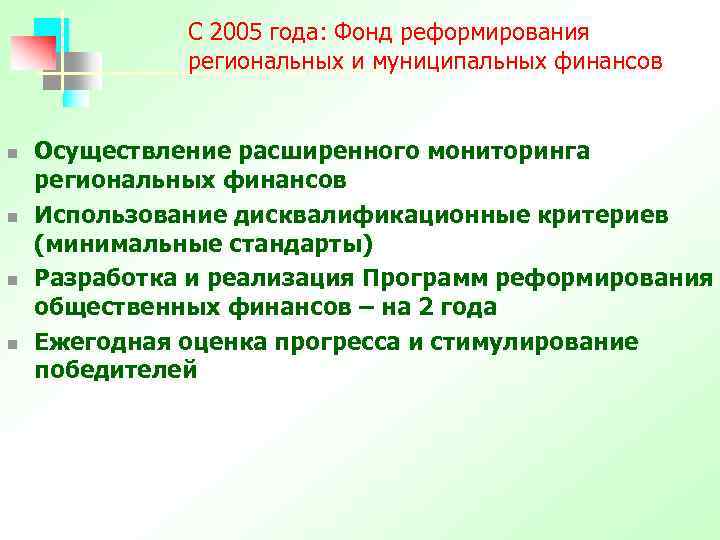 С 2005 года: Фонд реформирования региональных и муниципальных финансов

- Осуществление расширенного мониторинга региональных финансов
- Использование дисквалификационные критериев (минимальные стандарты)
- Разработка и реализация Программ реформирования общественных финансов – на 2 года
- Ежегодная оценка прогресса и стимулирование победителей